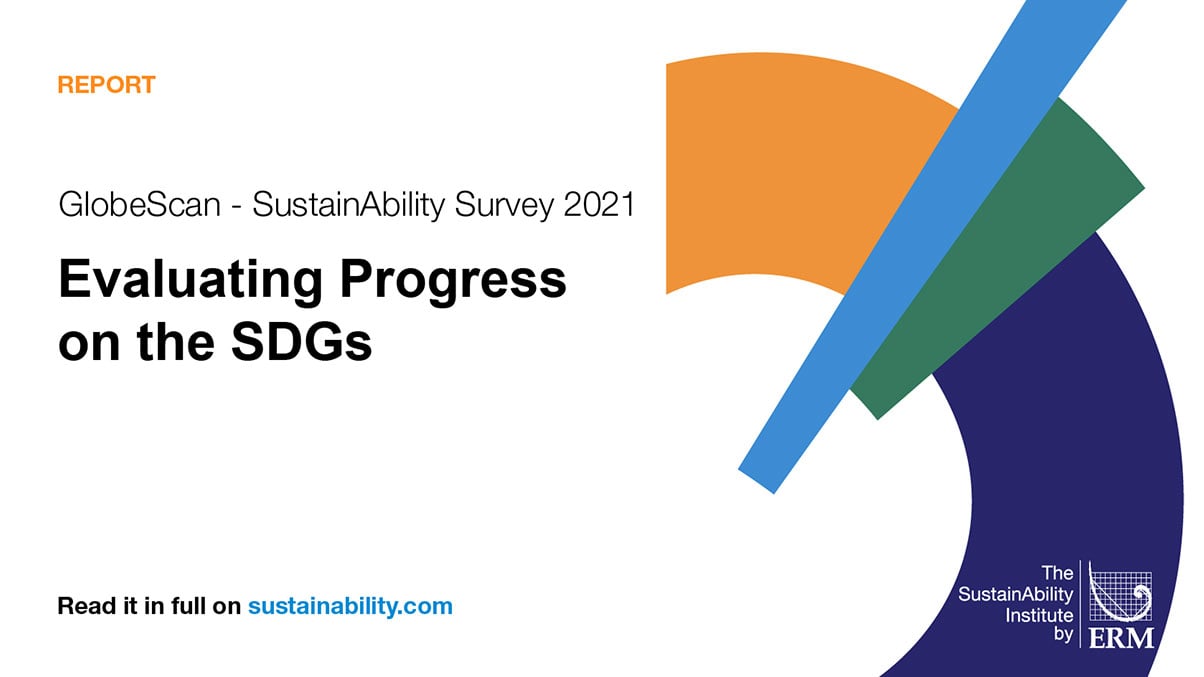 REPORT

GlobeScan - SustainAbility Survey 2021

Evaluating Progress on the SDGs

Read it in full on sustainability.com

The SustainAbility Institute by ERM